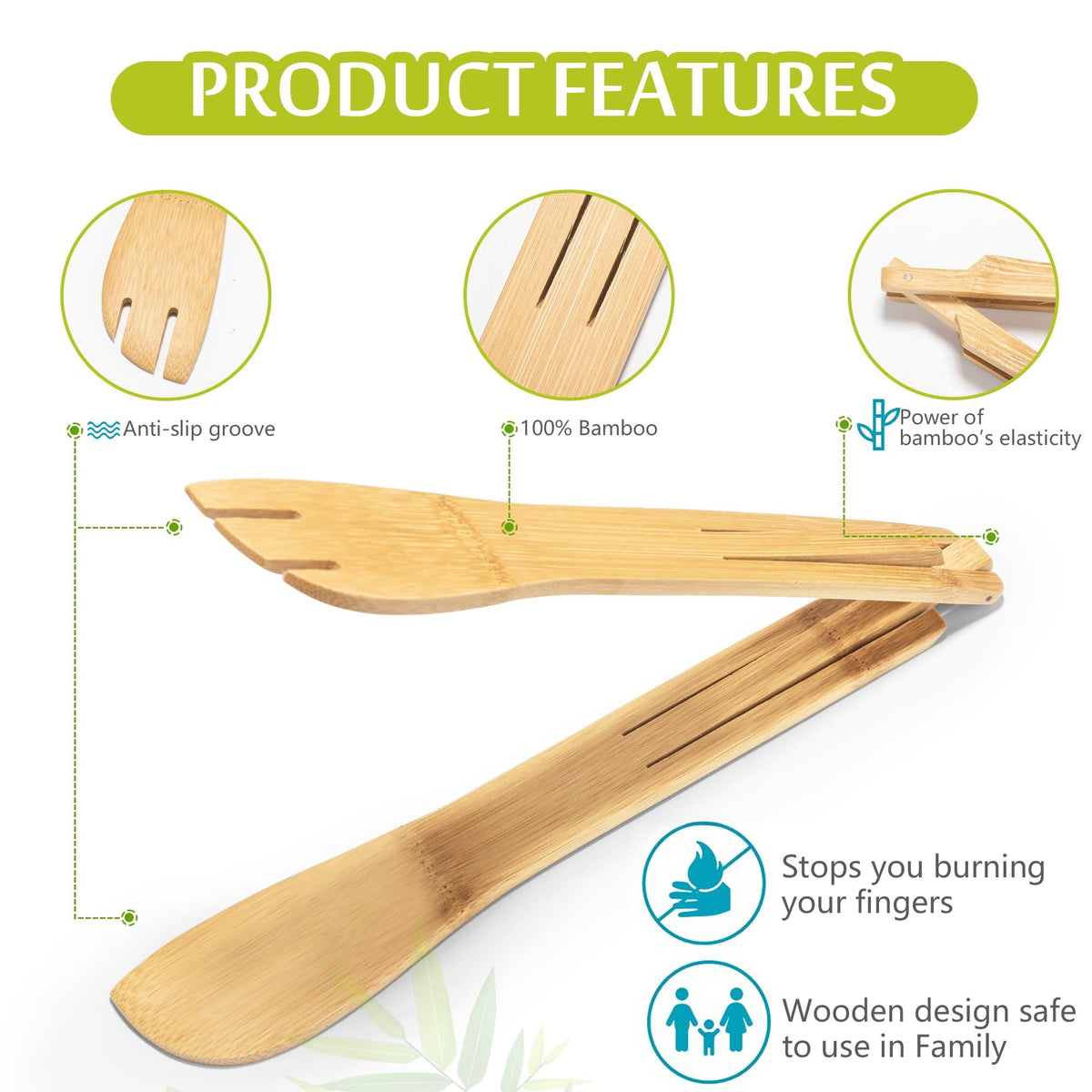 PRODUCT FEATURES

Anti-slip groove

100% Bamboo

Power of bamboo's elasticity

Stops you burning your fingers

Wooden design safe to use in Family